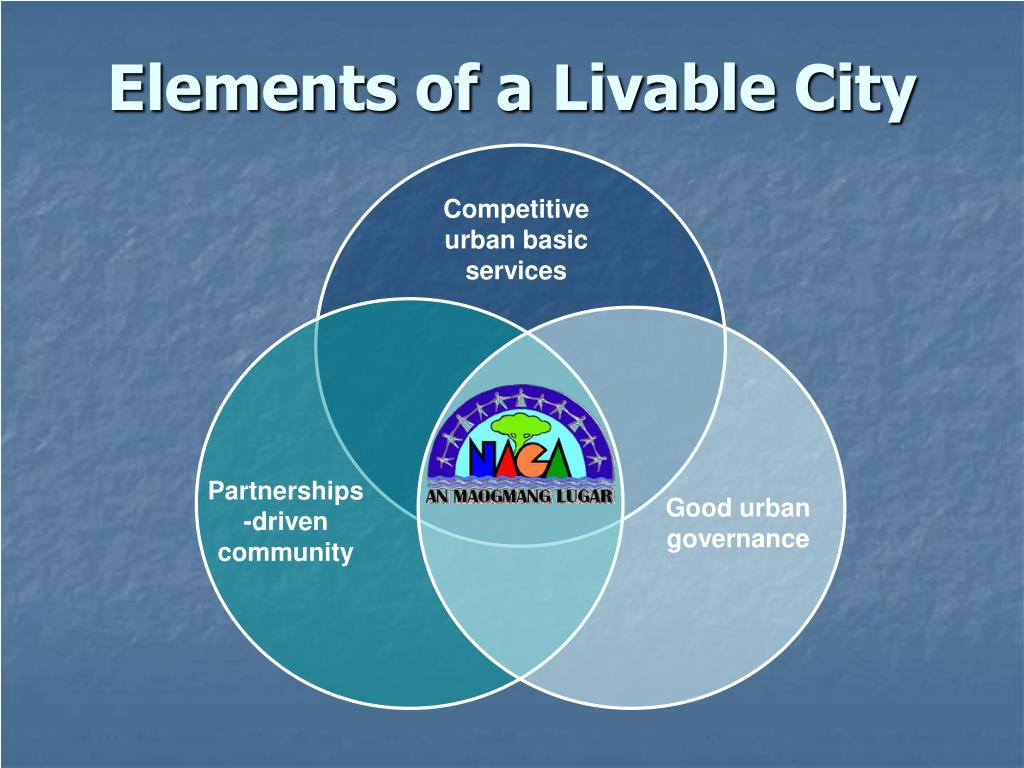 Elements of a Livable City

Competitive urban basic services

Partnerships -driven community

NAGA
AN MAOGMANG LUGAR

Good urban governance